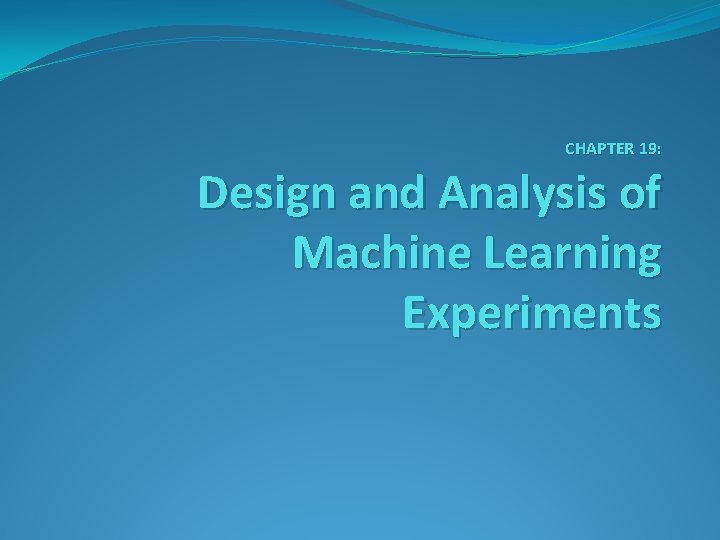 CHAPTER 19:

Design and Analysis of Machine Learning Experiments